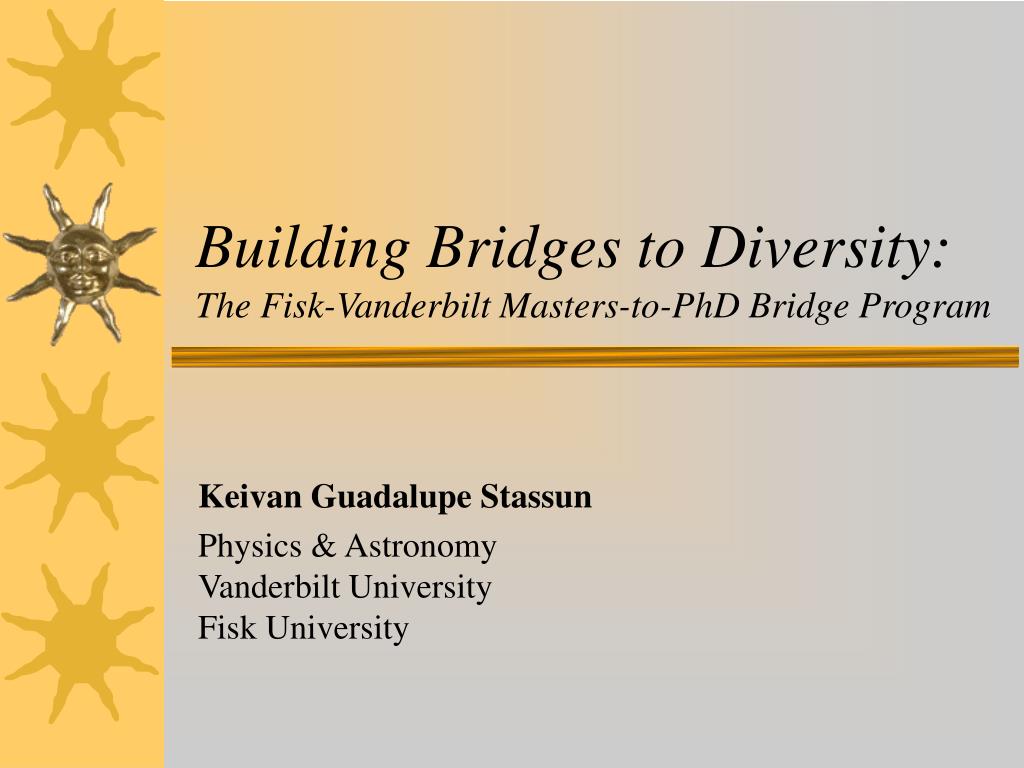 Building Bridges to Diversity:
The Fisk-Vanderbilt Masters-to-PhD Bridge Program

Keivan Guadalupe Stassun

Physics & Astronomy
Vanderbilt University
Fisk University